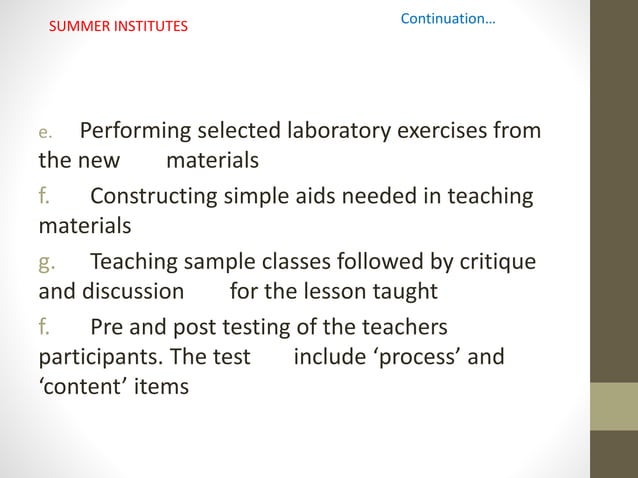 SUMMER INSTITUTES

Continuation…

e. Performing selected laboratory exercises from the new materials

f. Constructing simple aids needed in teaching materials

g. Teaching sample classes followed by critique and discussion for the lesson taught

f. Pre and post testing of the teachers participants. The test include ‘process’ and ‘content’ items